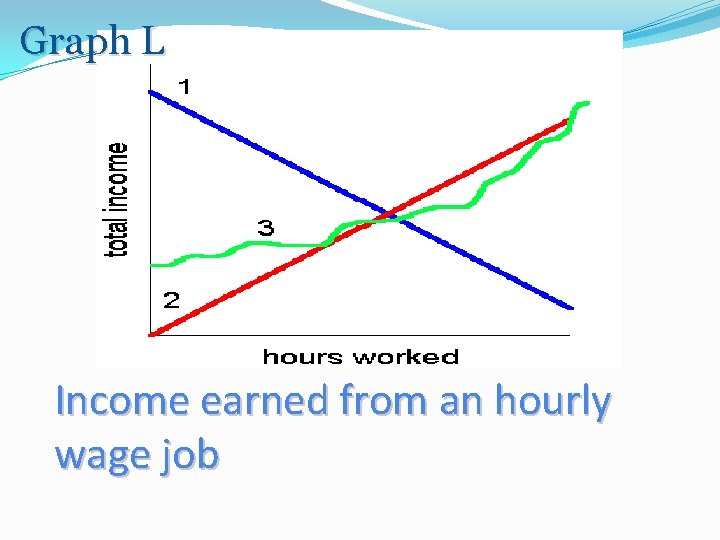 Graph L

1

total income

3

2

hours worked

Income earned from an hourly wage job